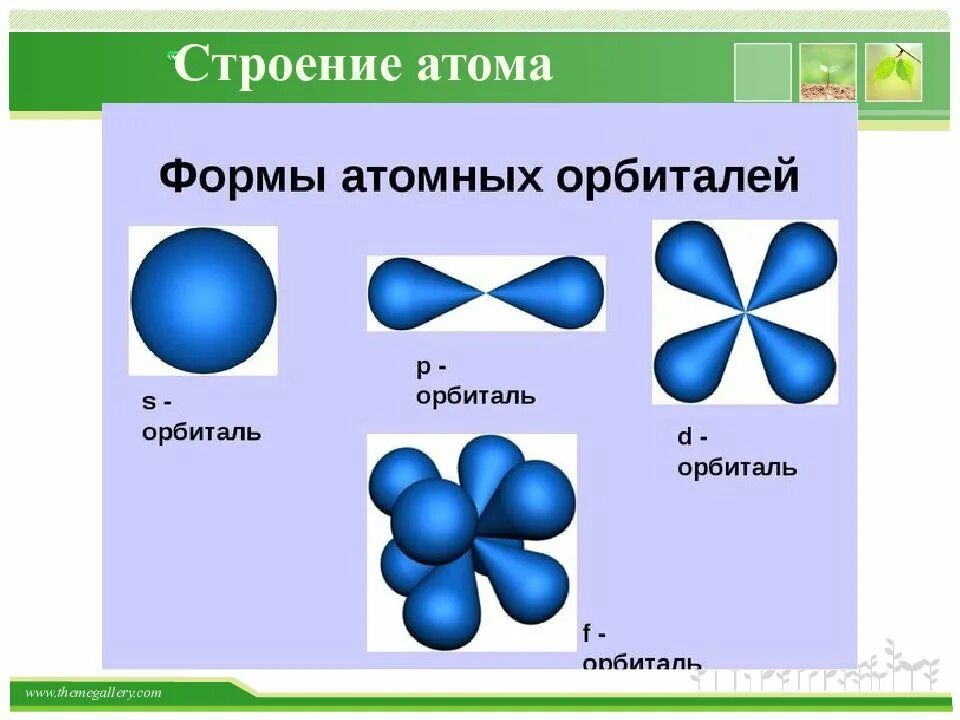 Строение атома

Формы атомных орбиталей

s - орбиталь

p - орбиталь

d - орбиталь

f - орбиталь

www.themegallery.com